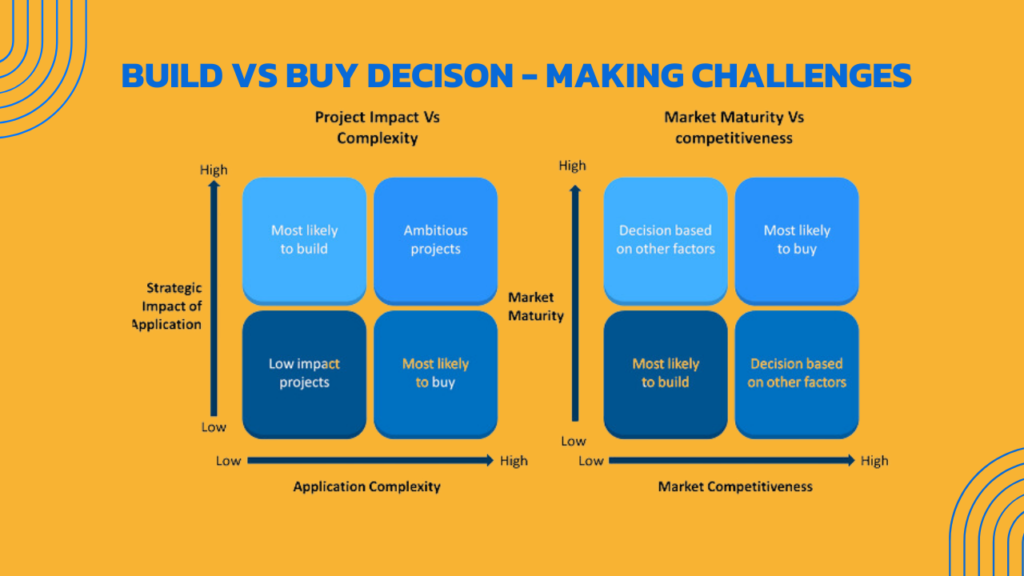 BUILD VS BUY DECISON - MAKING CHALLENGES

Project Impact Vs Complexity

High

Strategic Impact of Application

Low

Most likely to build

Ambitious projects

Low impact projects

Most likely to buy

Low

High

Application Complexity

Market Maturity Vs competitiveness

High

Market Maturity

Low

Decision based on other factors

Most likely to buy

Most likely to build

Decision based on other factors

Low

High

Market Competitiveness